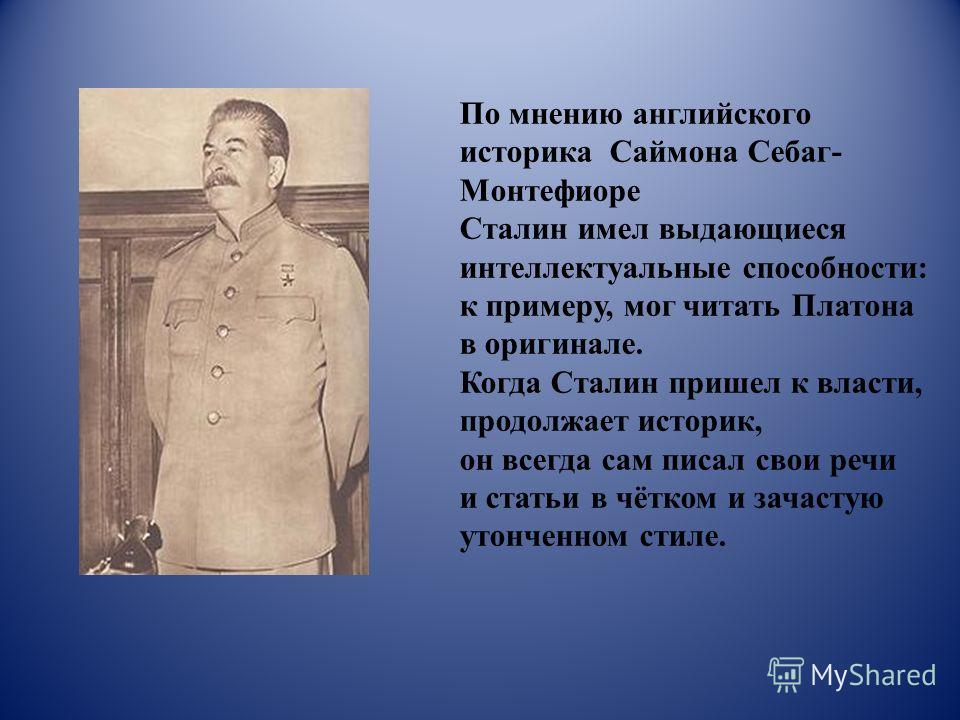 По мнению английского историка Саймона Себаг-Монтефиоре
Сталин имел выдающиеся интеллектуальные способности: к примеру, мог читать Платона в оригинале.
Когда Сталин пришел к власти, продолжает историк, он всегда сам писал свои речи и статьи в чётком и зачастую утонченном стиле.

MyShared